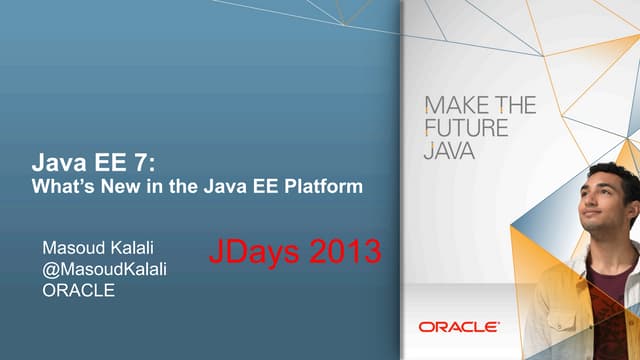 Java EE 7:
What's New in the Java EE Platform

Masoud Kalali
@MasoudKalali
ORACLE

JDays 2013

MAKE THE
FUTURE
JAVA

ORACLE